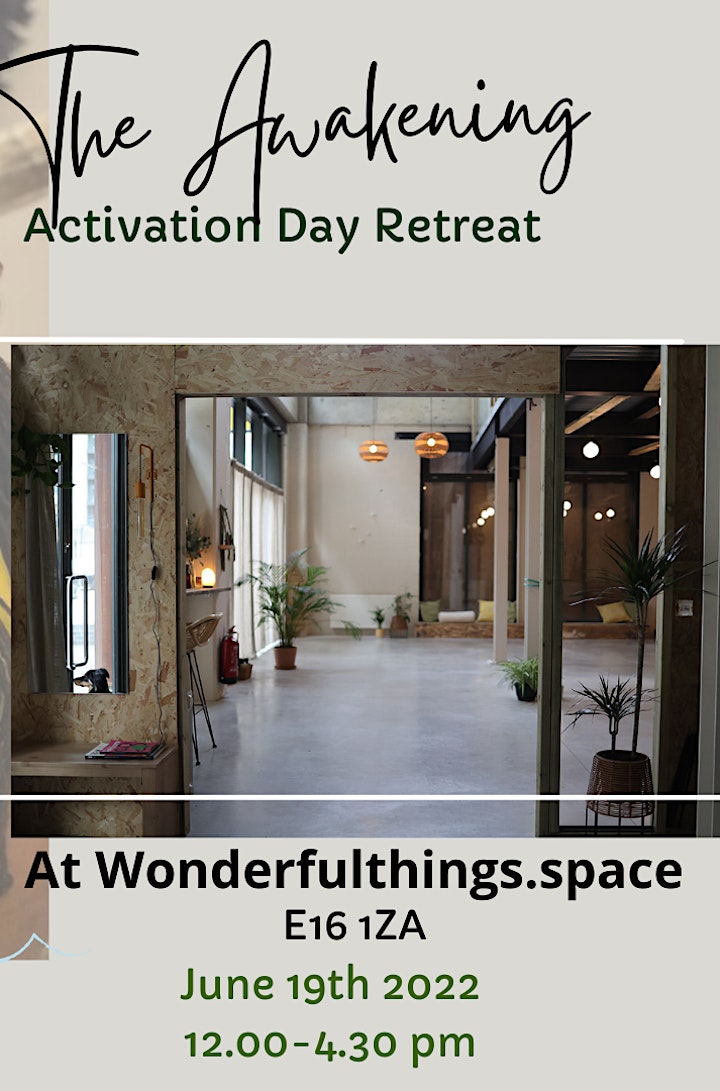 The Awakening
Activation Day Retreat

At Wonderfulthings.space
E16 1ZA
June 19th 2022
12.00-4.30 pm